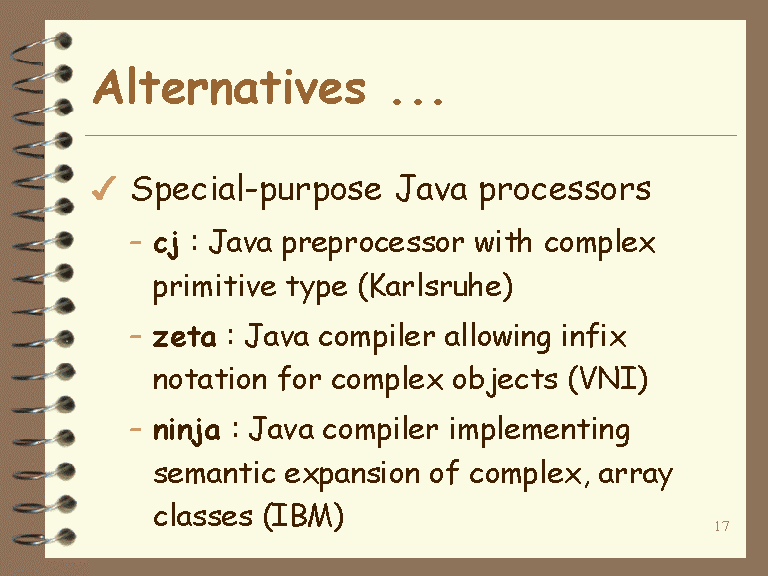 Alternatives ...

✓ Special-purpose Java processors

– cj : Java preprocessor with complex primitive type (Karlsruhe)

– zeta : Java compiler allowing infix notation for complex objects (VNI)

– ninja : Java compiler implementing semantic expansion of complex, array classes (IBM)

17